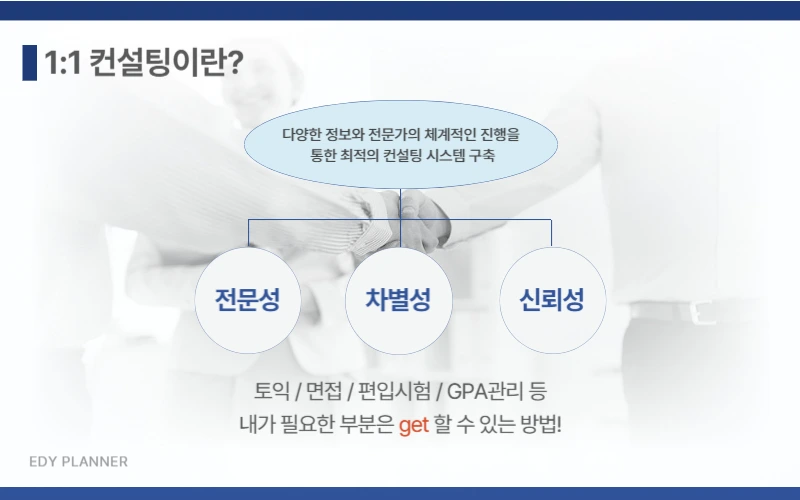 1:1 컨설팅이란?

다양한 정보와 전문가의 체계적인 진행을 통한 최적의 컨설팅 시스템 구축

전문성

차별성

신뢰성

토익 / 면접 / 편입시험 / GPA관리 등
내가 필요한 부분은 get 할 수 있는 방법!

EDY PLANNER